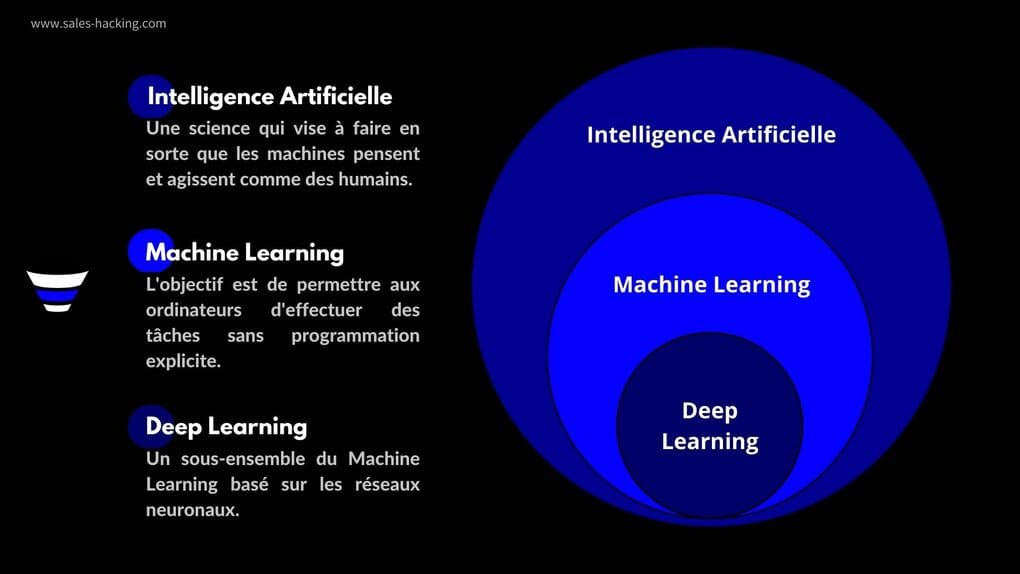 www.sales-hacking.com

Intelligence Artificielle
Une science qui vise à faire en sorte que les machines pensent et agissent comme des humains.

Machine Learning
L'objectif est de permettre aux ordinateurs d'effectuer des tâches sans programmation explicite.

Deep Learning
Un sous-ensemble du Machine Learning basé sur les réseaux neuronaux.

Intelligence Artificielle

Machine Learning

Deep Learning